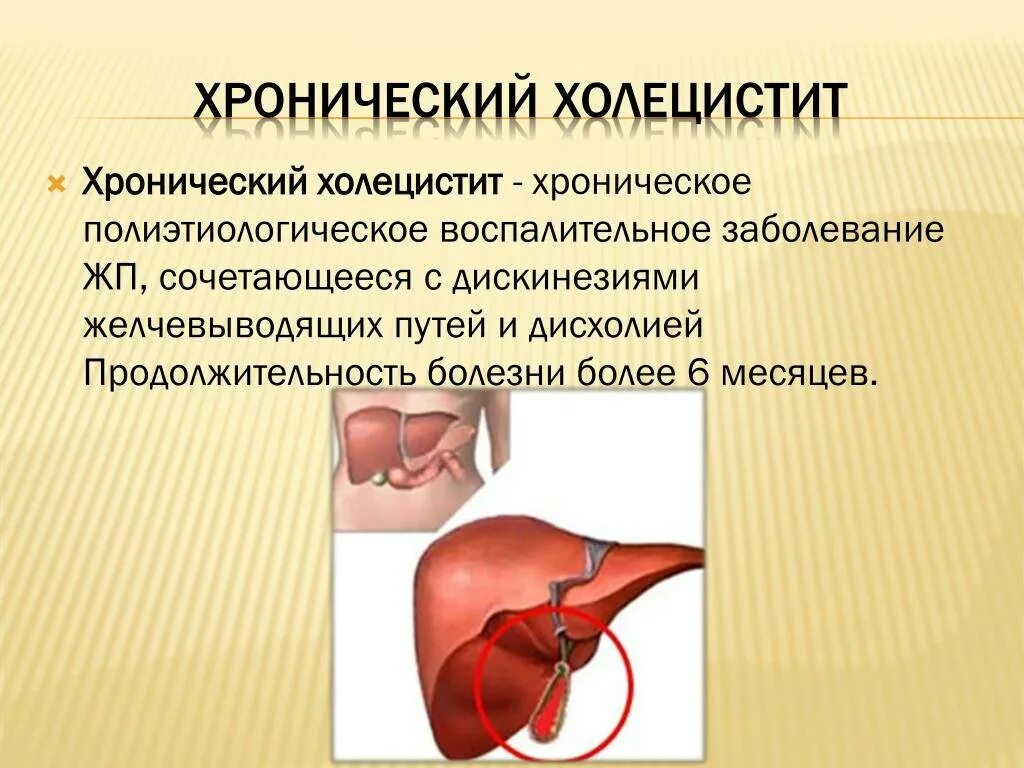 ХРОНИЧЕСКИЙ ХОЛЕЦИСТИТ

Хронический холецистит - хроническое полиэтиологическое воспалительное заболевание ЖП, сочетающееся с дискинезиями желчевыводящих путей и дисхолией Продолжительность болезни более 6 месяцев.